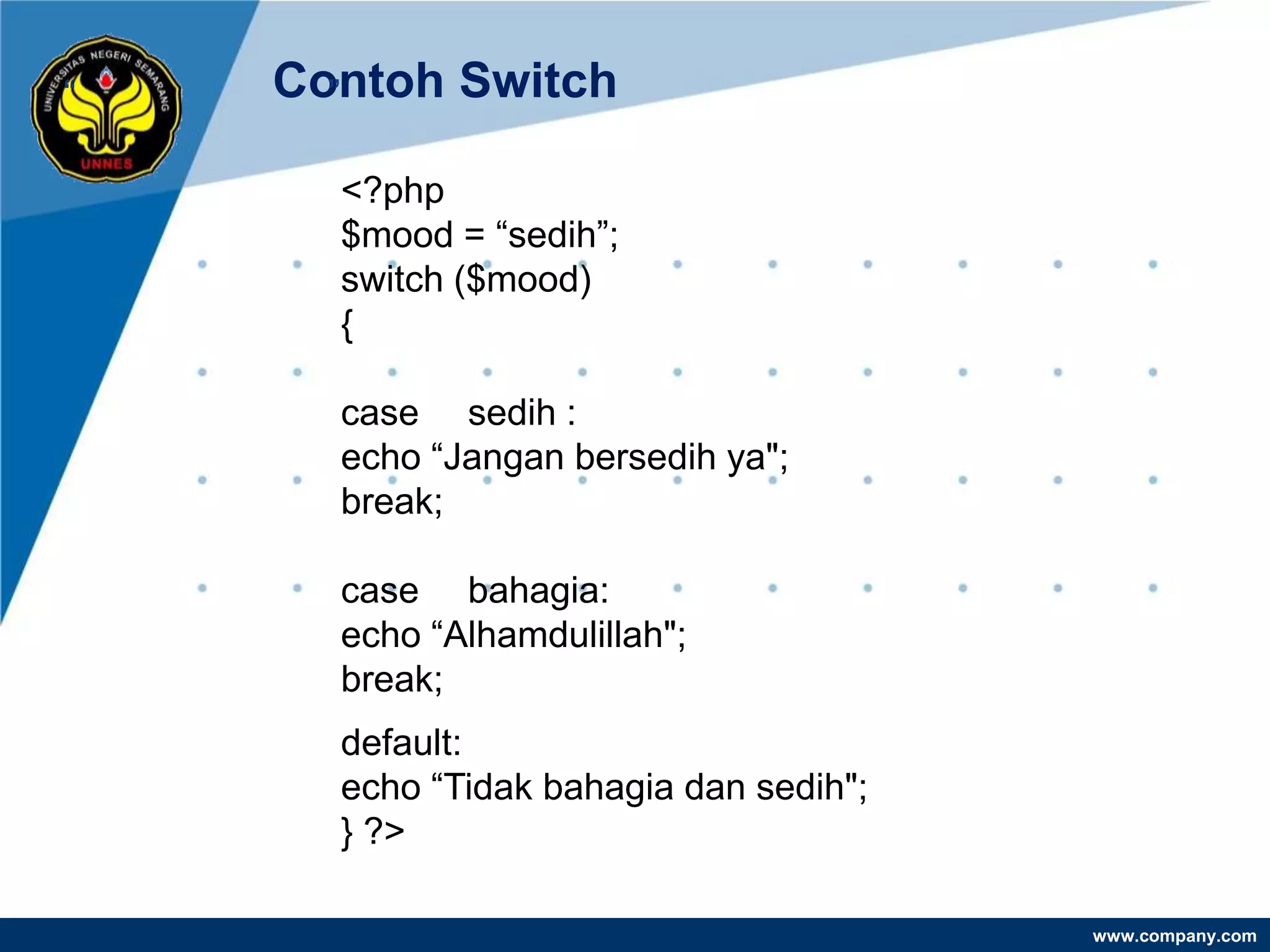 UNIVERSITAS NEGERI SEMARANG
UNNES

Contoh Switch

<?php
$mood = “sedih”;
switch ($mood)
{

case sedih :
echo “Jangan bersedih ya";
break;

case bahagia:
echo “Alhamdulillah";
break;

default:
echo “Tidak bahagia dan sedih";
} ?>

www.company.com